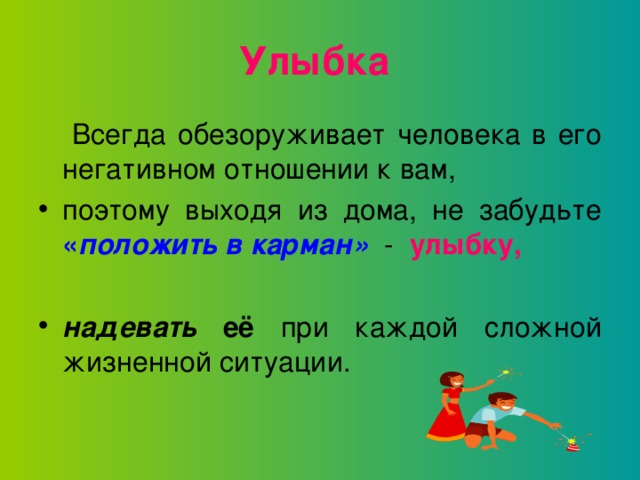 Улыбка

Всегда обезоруживает человека в его негативном отношении к вам,

• поэтому выходя из дома, не забудьте «положить в карман» - улыбку,

• надевать её при каждой сложной жизненной ситуации.